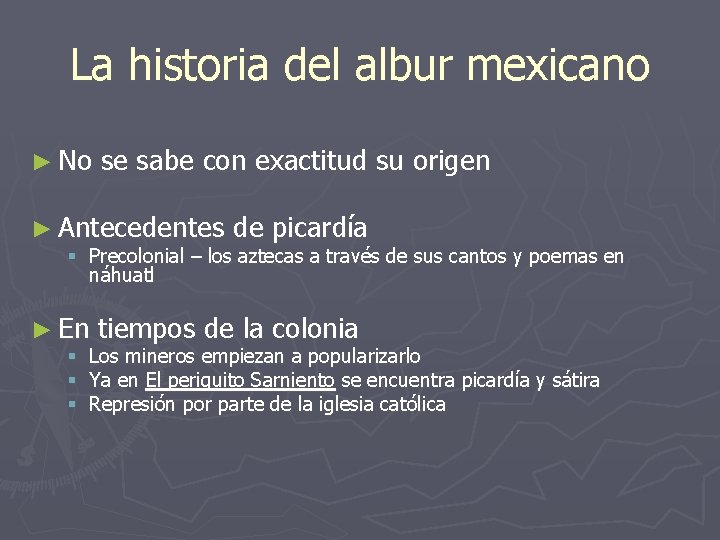 La historia del albur mexicano

► No se sabe con exactitud su origen

► Antecedentes de picardía
▪ Precolonial – los aztecas a través de sus cantos y poemas en náhuatl

► En tiempos de la colonia
▪ Los mineros empiezan a popularizarlo
▪ Ya en El periquito Sarniento se encuentra picardía y sátira
▪ Represión por parte de la iglesia católica